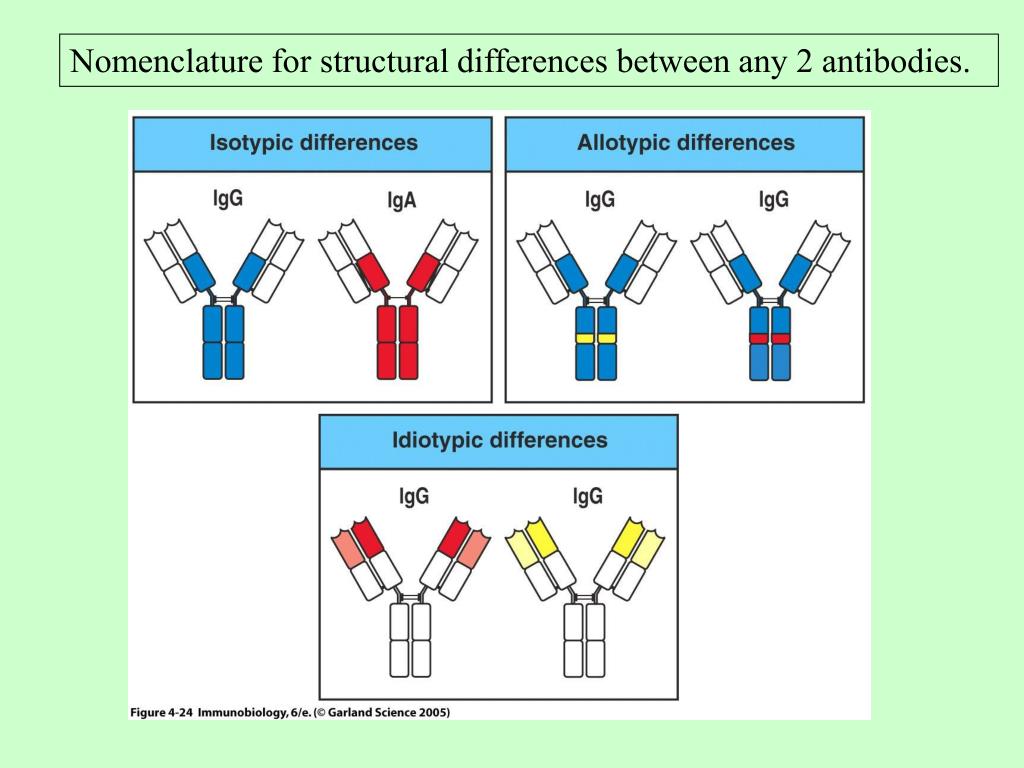 Nomenclature for structural differences between any 2 antibodies.

Isotypic differences

IgG

IgA

Allotypic differences

IgG

IgG

Idiotypic differences

IgG

IgG

Figure 4-24 Immunobiology, 6/e. (© Garland Science 2005)